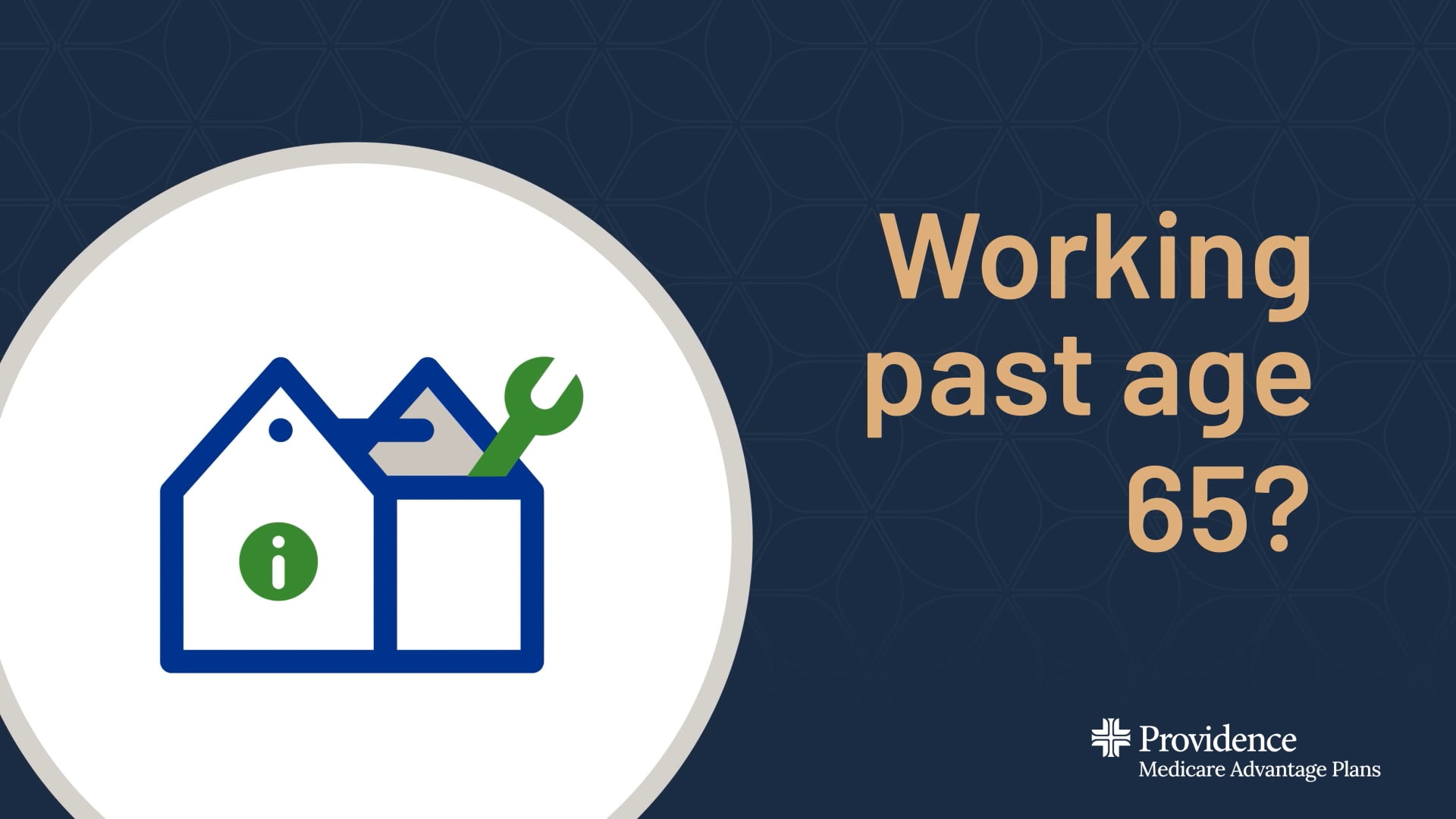 Working past age 65?

Providence
Medicare Advantage Plans